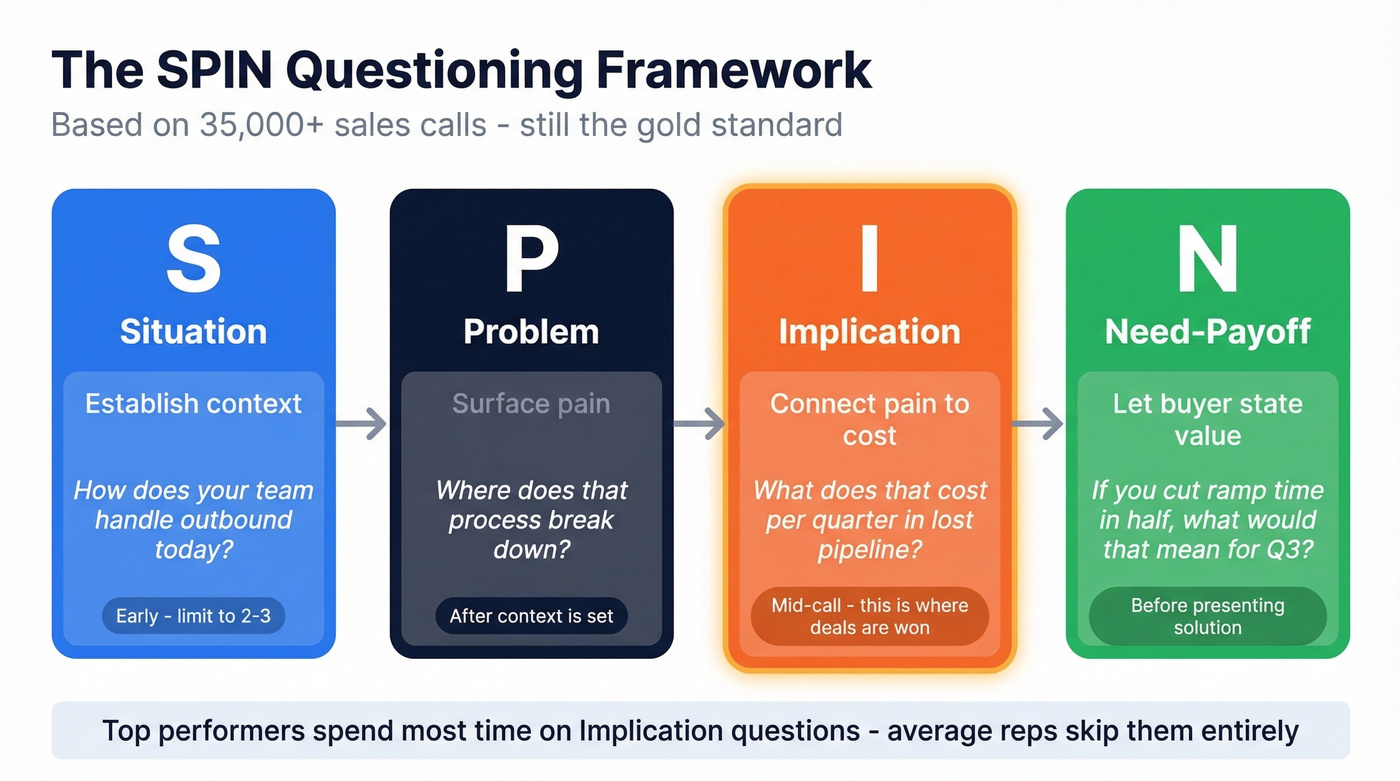 The SPIN Questioning Framework

Based on 35,000+ sales calls - still the gold standard

S
Situation
Establish context
How does your team handle outbound today?
Early - limit to 2-3

P
Problem
Surface pain
Where does that process break down?
After context is set

I
Implication
Connect pain to cost
What does that cost per quarter in lost pipeline?
Mid-call - this is where deals are won

N
Need-Payoff
Let buyer state value
If you cut ramp time in half, what would that mean for Q3?
Before presenting solution

Top performers spend most time on Implication questions - average reps skip them entirely